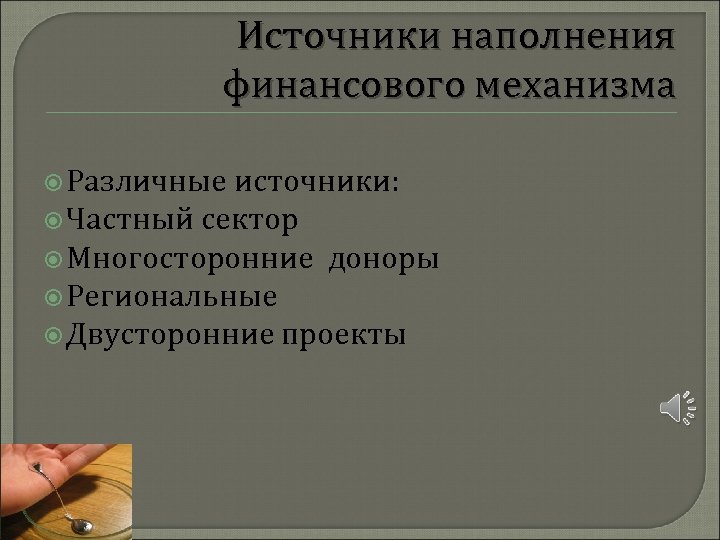 Источники наполнения финансового механизма

Различные источники:
Частный сектор
Многосторонние доноры
Региональные
Двусторонние проекты